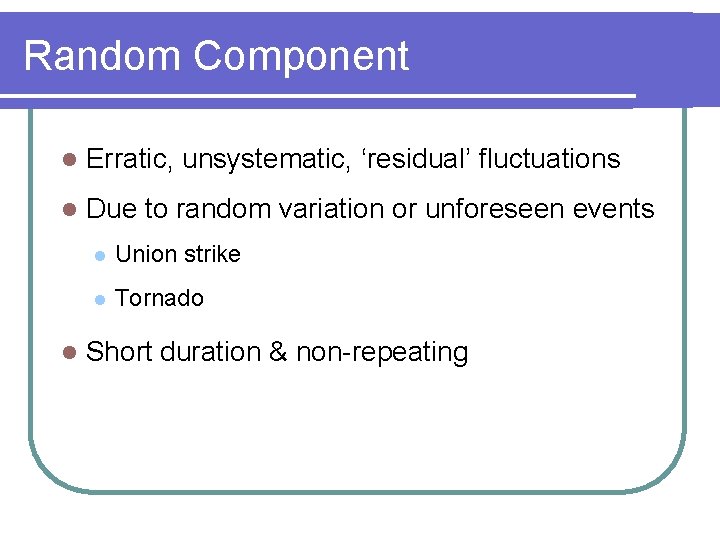 Random Component

Erratic, unsystematic, ‘residual’ fluctuations

Due to random variation or unforeseen events

Union strike

Tornado

Short duration & non-repeating